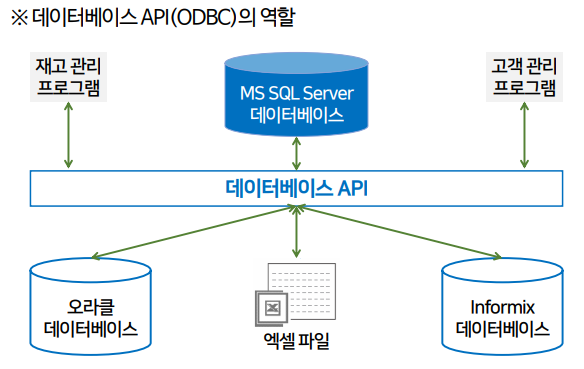 ※ 데이터베이스 API(ODBC)의 역할

재고 관리 프로그램

MS SQL Server 데이터베이스

고객 관리 프로그램

데이터베이스 API

오라클 데이터베이스

엑셀 파일

Informix 데이터베이스